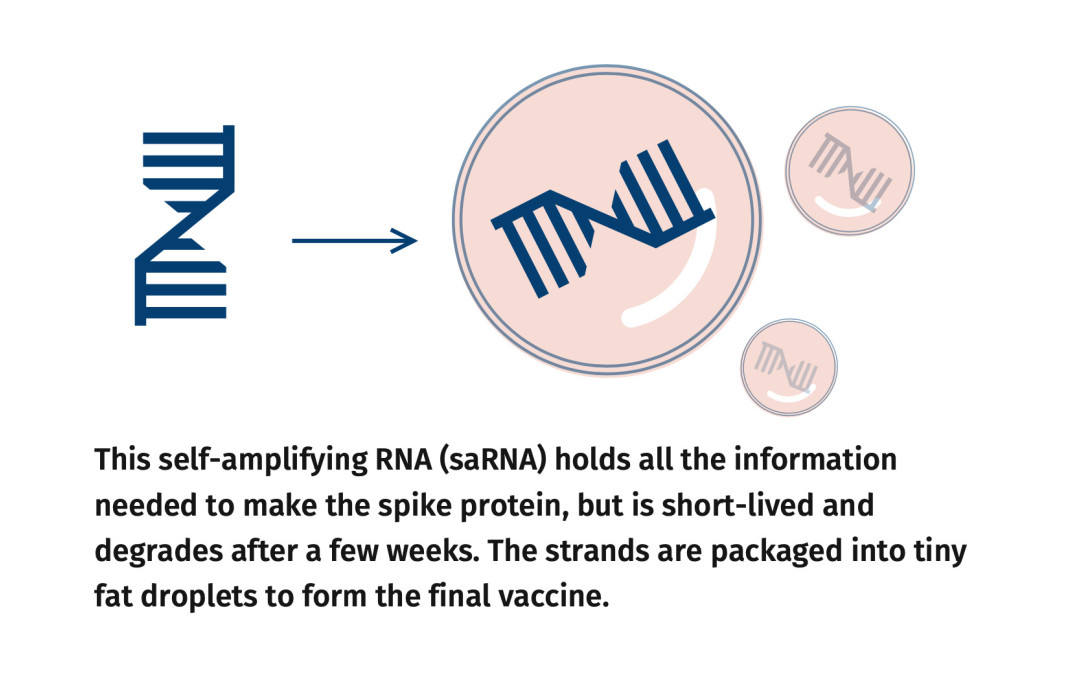 This self-amplifying RNA (saRNA) holds all the information needed to make the spike protein, but is short-lived and degrades after a few weeks. The strands are packaged into tiny fat droplets to form the final vaccine.